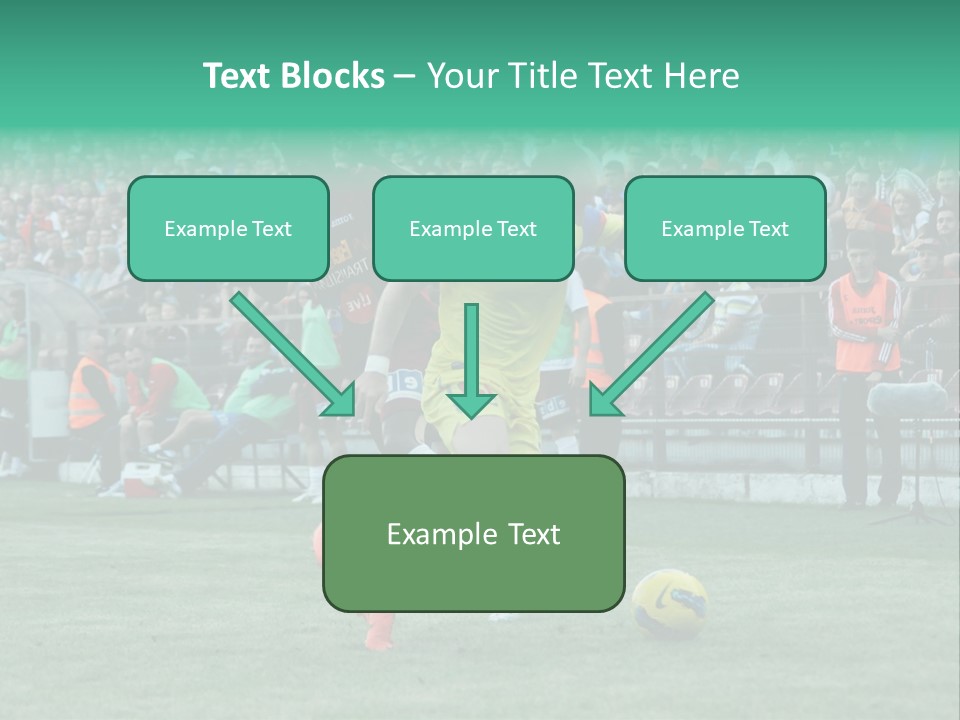 Text Blocks – Your Title Text Here

Example Text

Example Text

Example Text

Example Text